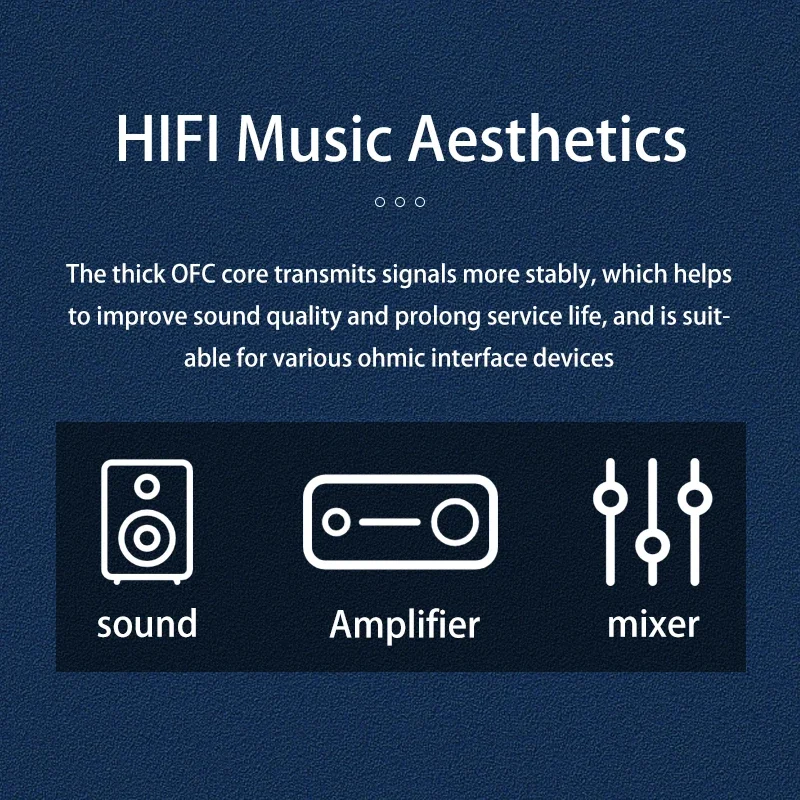 HIFI Music Aesthetics

The thick OFC core transmits signals more stably, which helps to improve sound quality and prolong service life, and is suitable for various ohmic interface devices

sound

Amplifier

mixer